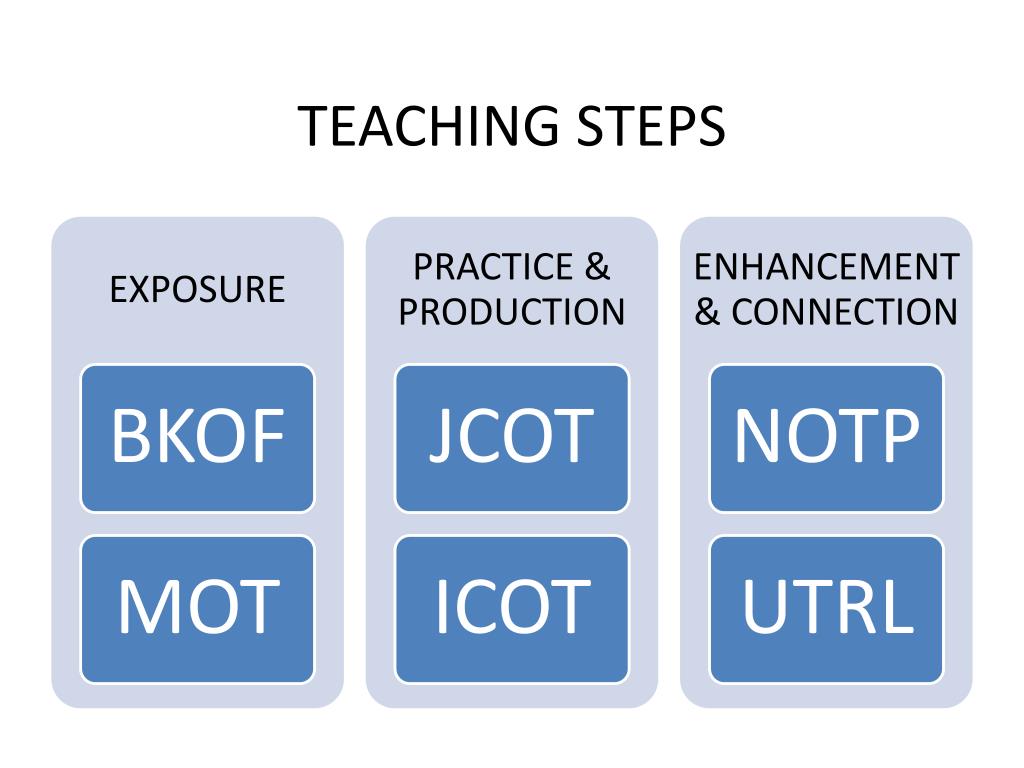 TEACHING STEPS

EXPOSURE

BKOF

MOT

PRACTICE & PRODUCTION

JCOT

ICOT

ENHANCEMENT & CONNECTION

NOTP

UTRL